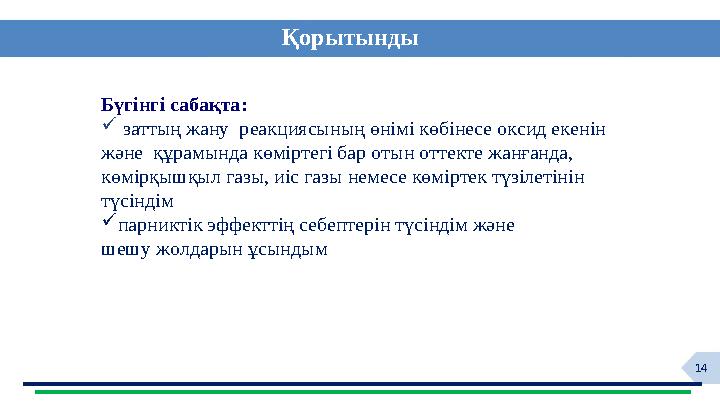 Қорытынды

Бүгінгі сабақта:
✓ заттың жану реакциясының өнімі көбінесе оксид екенін және құрамында көміртегі бар отын оттекте жанғанда, көмірқышқыл газы, иіс газы немесе көміртек түзілетінін түсіндім
✓ парниктік эффекттің себептерін түсіндім және шешу жолдарын ұсындым

14